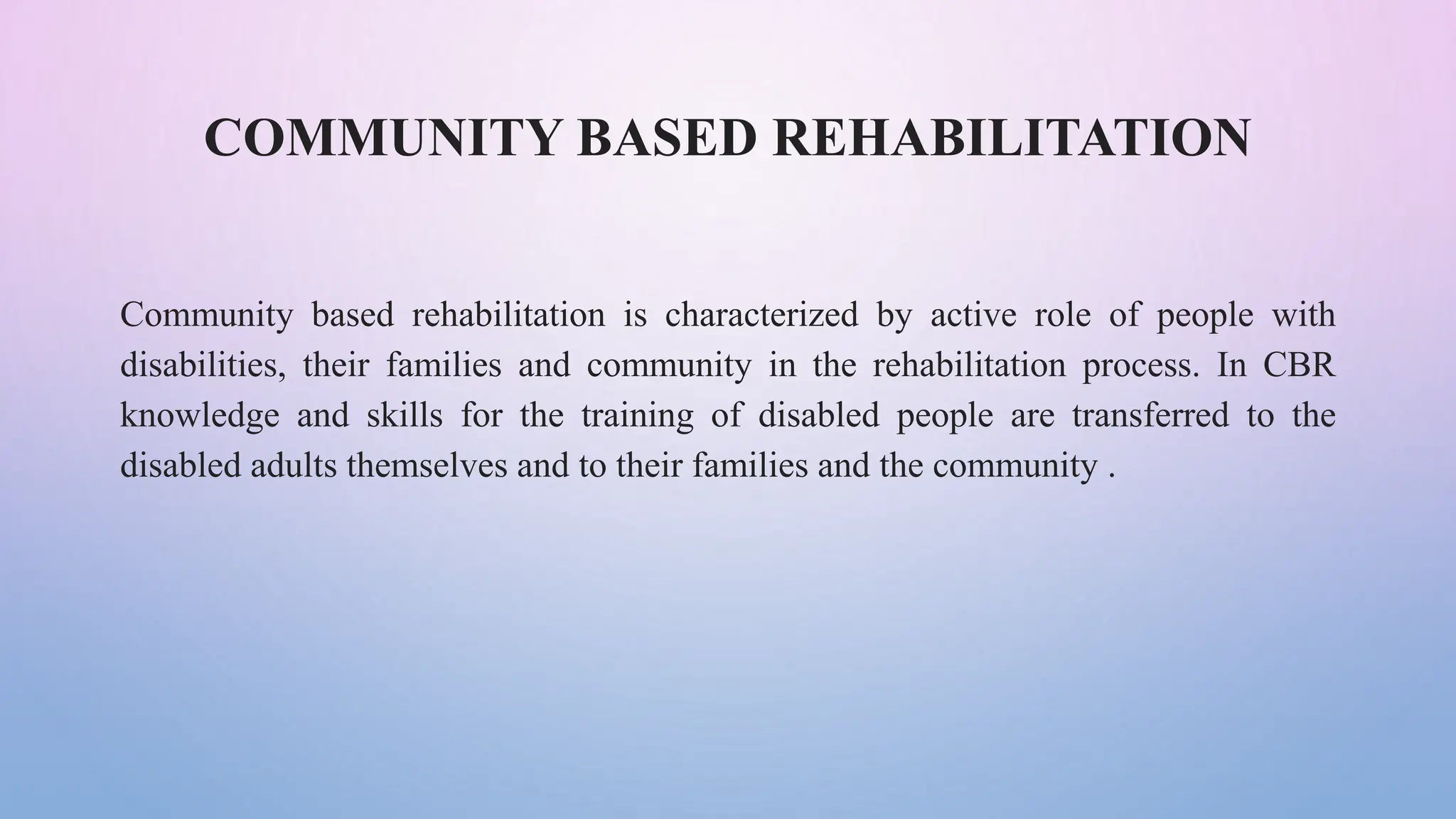 COMMUNITY BASED REHABILITATION

Community based rehabilitation is characterized by active role of people with disabilities, their families and community in the rehabilitation process. In CBR knowledge and skills for the training of disabled people are transferred to the disabled adults themselves and to their families and the community .